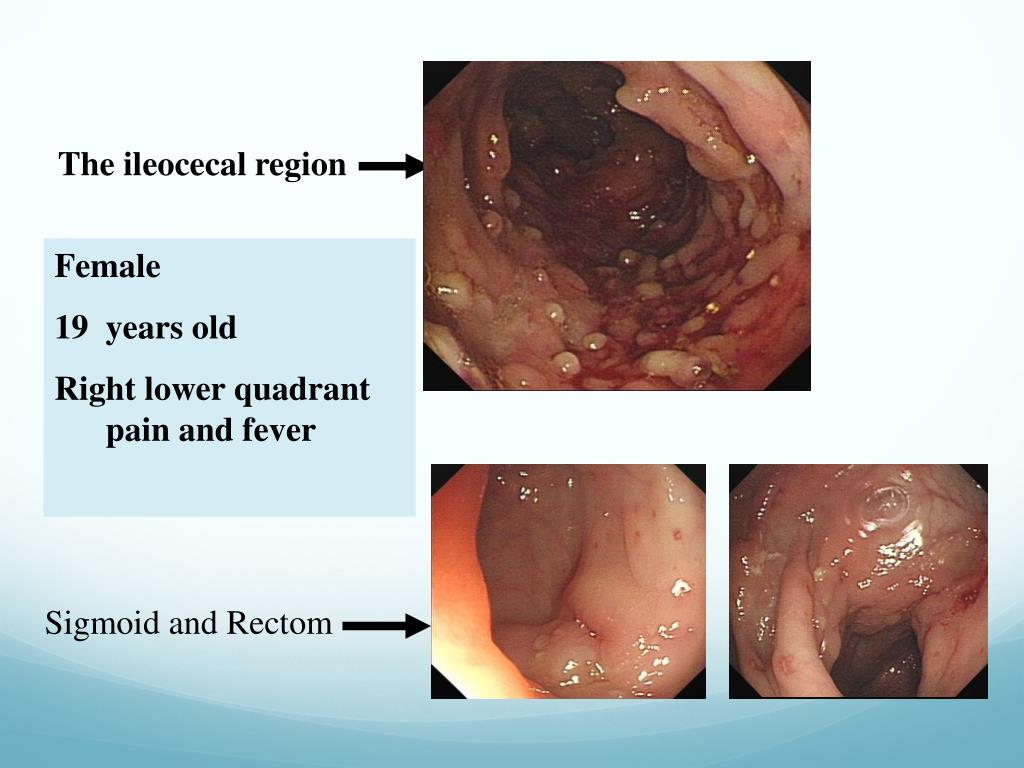 The ileocecal region

Female

19 years old

Right lower quadrant pain and fever

Sigmoid and Rectom